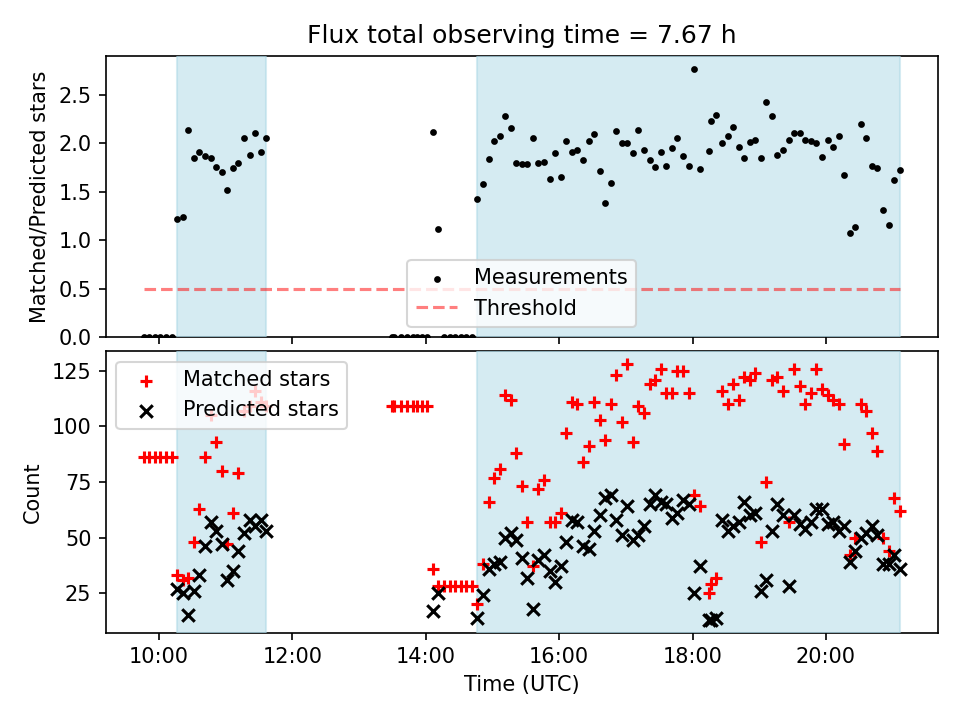 Flux total observing time = 7.67 h

Matched/Predicted stars

2.5
2.0
1.5
1.0
0.5
0.0

Measurements
Threshold

Count

125
100
75
50
25

Matched stars
Predicted stars

10:00
12:00
14:00
16:00
18:00
20:00

Time (UTC)